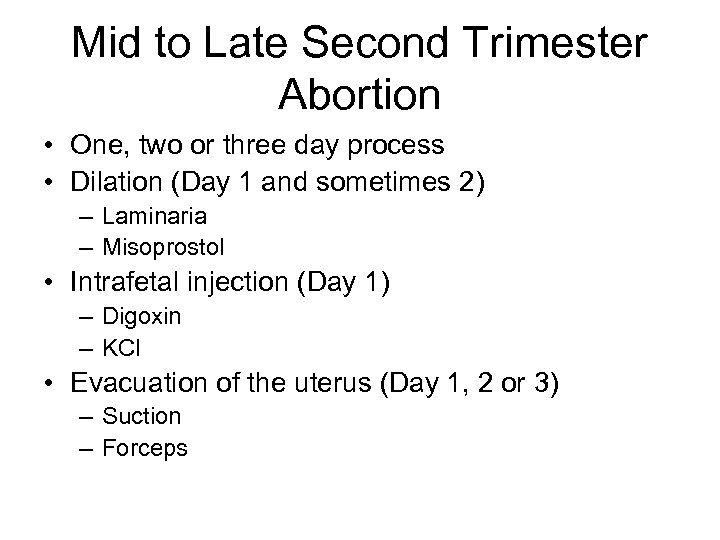 Mid to Late Second Trimester Abortion

• One, two or three day process
• Dilation (Day 1 and sometimes 2)
  – Laminaria
  – Misoprostol
• Intrafetal injection (Day 1)
  – Digoxin
  – KCl
• Evacuation of the uterus (Day 1, 2 or 3)
  – Suction
  – Forceps